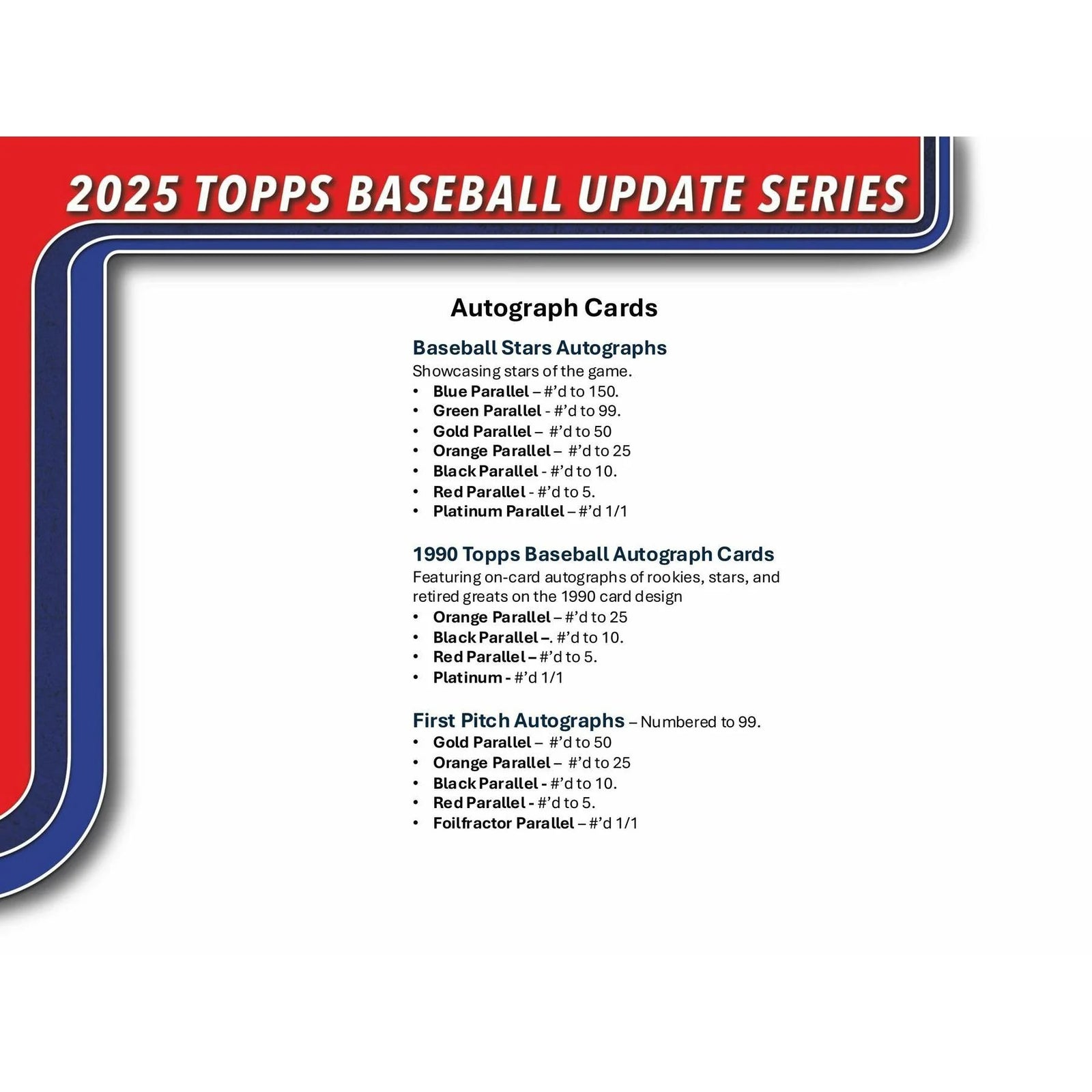 2025 TOPPS BASEBALL UPDATE SERIES

Autograph Cards

Baseball Stars Autographs
Showcasing stars of the game.
• Blue Parallel – #'d to 150.
• Green Parallel - #'d to 99.
• Gold Parallel – #'d to 50
• Orange Parallel – #'d to 25
• Black Parallel - #'d to 10.
• Red Parallel - #'d to 5.
• Platinum Parallel – #'d 1/1

1990 Topps Baseball Autograph Cards
Featuring on-card autographs of rookies, stars, and retired greats on the 1990 card design
• Orange Parallel – #'d to 25
• Black Parallel –. #'d to 10.
• Red Parallel – #'d to 5.
• Platinum - #'d 1/1

First Pitch Autographs – Numbered to 99.
• Gold Parallel – #'d to 50
• Orange Parallel – #'d to 25
• Black Parallel - #'d to 10.
• Red Parallel - #'d to 5.
• Foilfractor Parallel – #'d 1/1